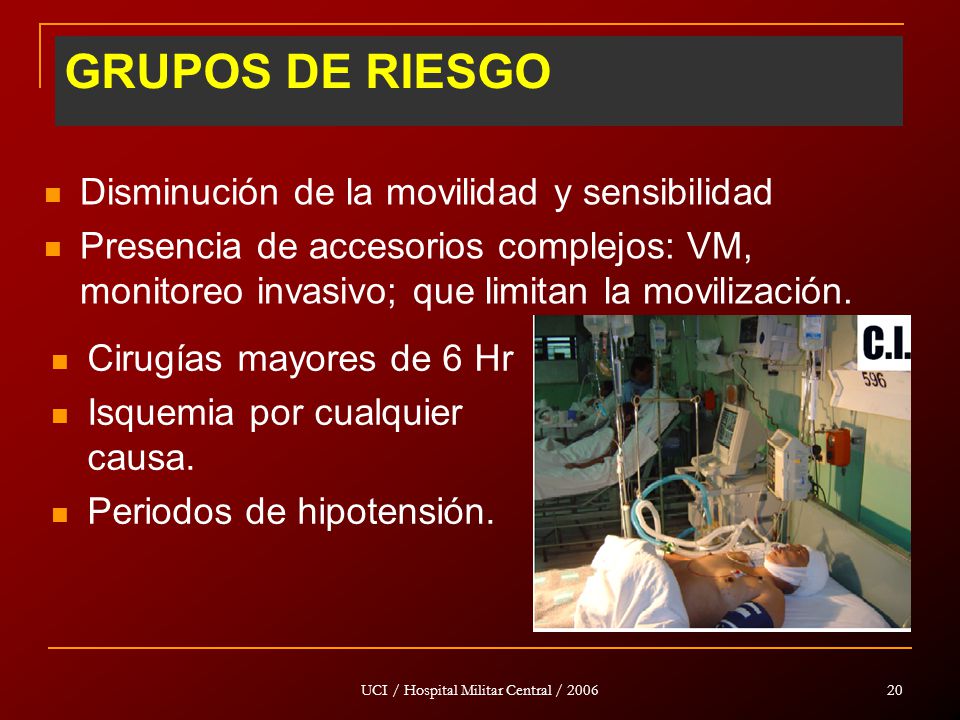 GRUPOS DE RIESGO

Disminución de la movilidad y sensibilidad

Presencia de accesorios complejos: VM, monitoreo invasivo; que limitan la movilización.

Cirugías mayores de 6 Hr

Isquemia por cualquier causa.

Periodos de hipotensión.

C.I.

596

UCI / Hospital Militar Central / 2006

20